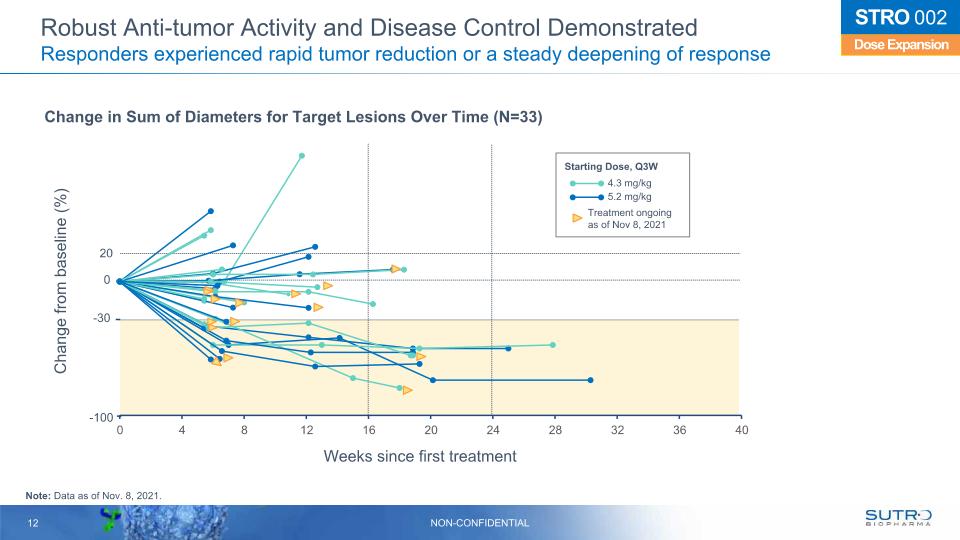 Robust Anti-tumor Activity and Disease Control Demonstrated
Responders experienced rapid tumor reduction or a steady deepening of response

STRO 002
Dose Expansion

Change in Sum of Diameters for Target Lesions Over Time (N=33)

Starting Dose, Q3W
4.3 mg/kg
5.2 mg/kg
Treatment ongoing as of Nov 8, 2021

Change from baseline (%)

20
0
-30
-100

0 4 8 12 16 20 24 28 32 36 40

Weeks since first treatment

Note: Data as of Nov. 8, 2021.

12

NON-CONFIDENTIAL

SUTRO BIOPHARMA